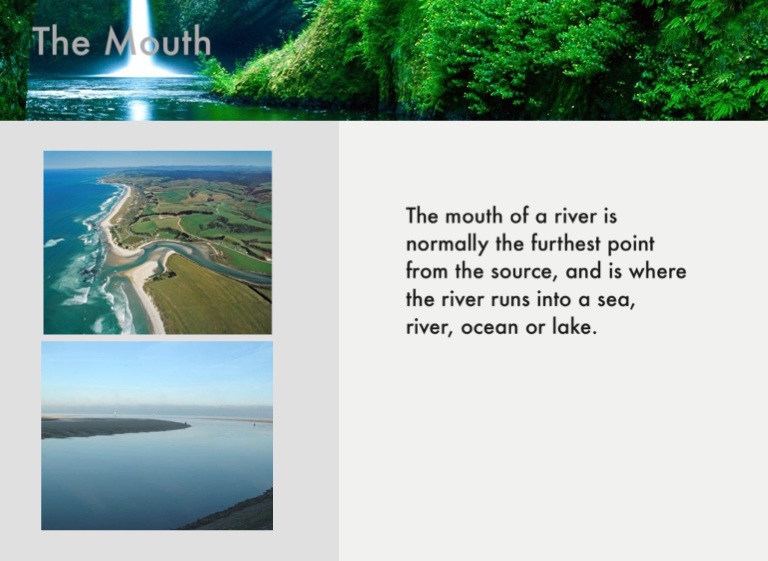 The Mouth

The mouth of a river is normally the furthest point from the source, and is where the river runs into a sea, river, ocean or lake.